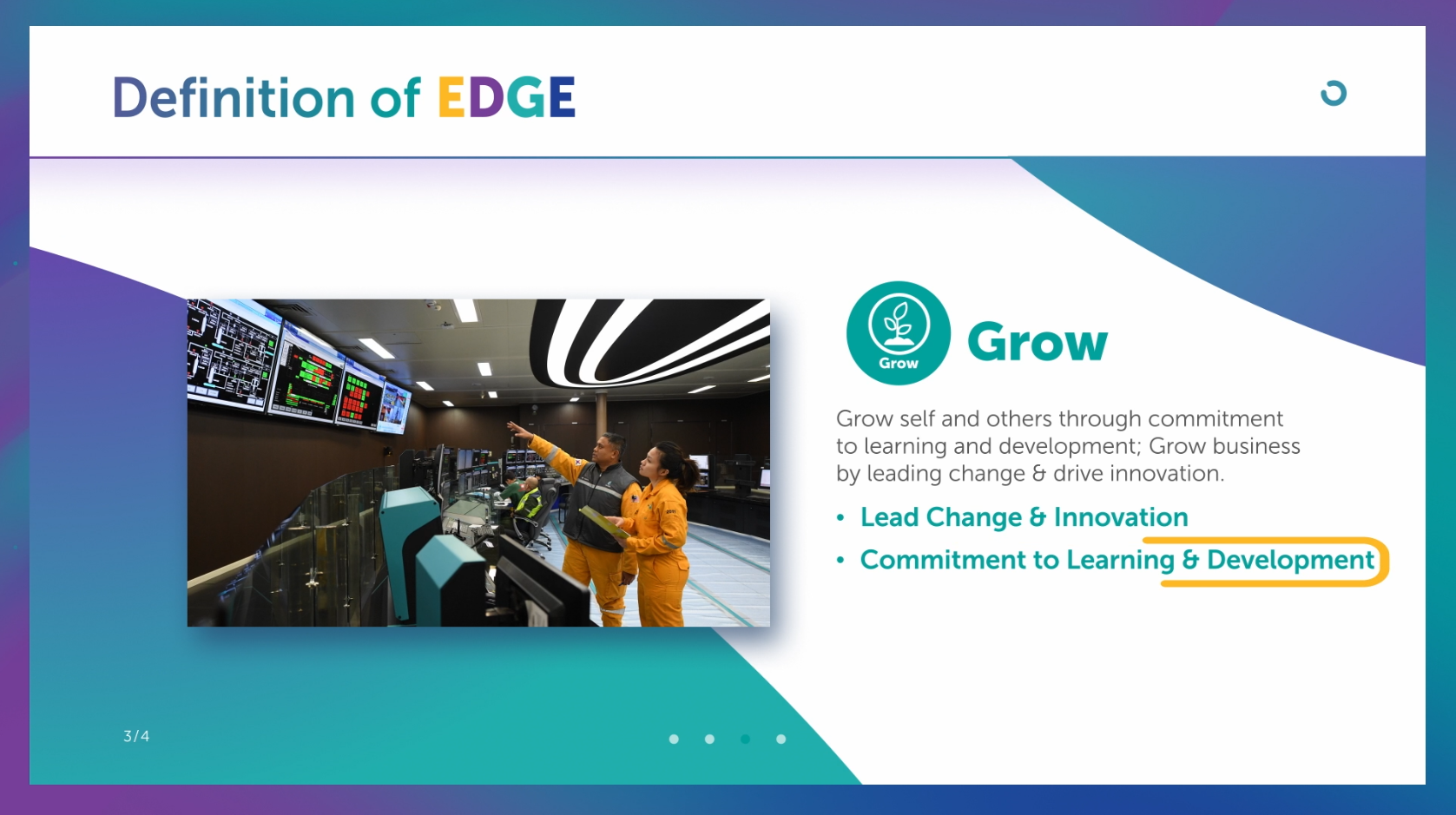 Definition of EDGE

Grow

Grow

Grow self and others through commitment to learning and development; Grow business by leading change & drive innovation.

• Lead Change & Innovation
• Commitment to Learning & Development

3/4